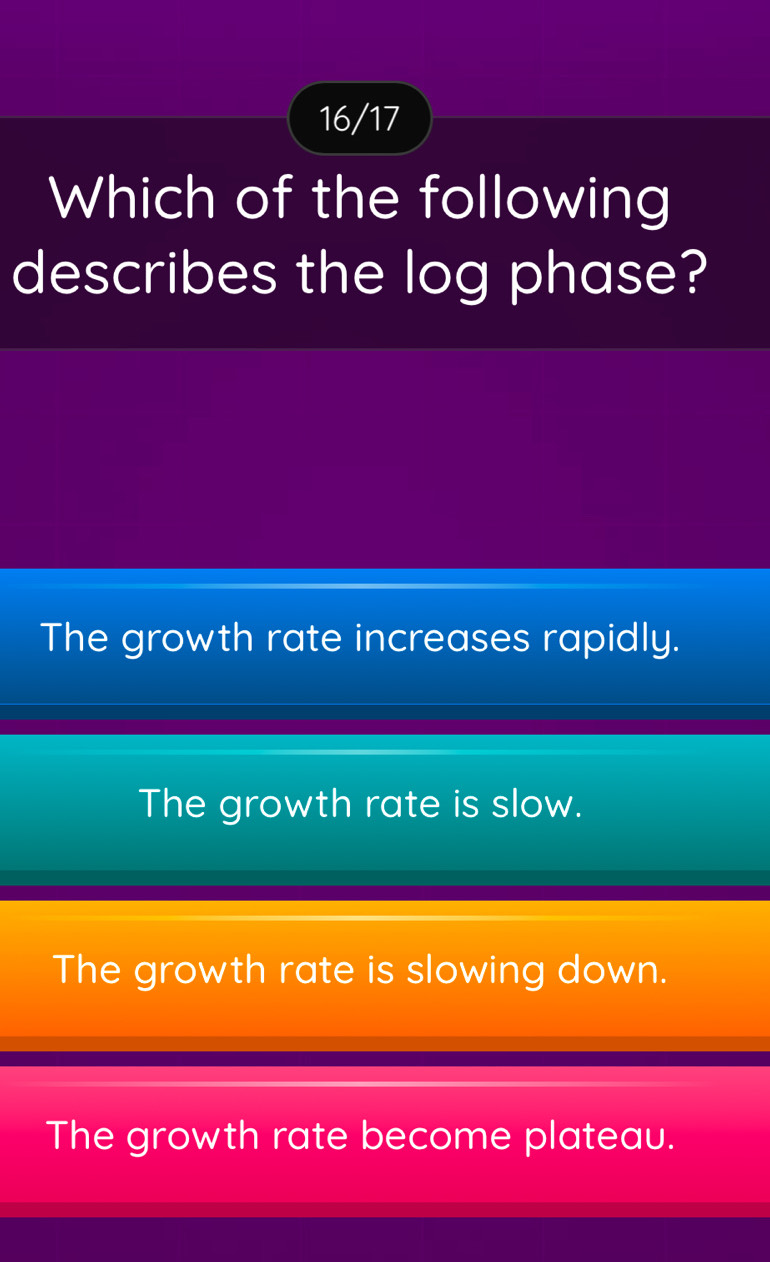 16/17

Which of the following describes the log phase?

The growth rate increases rapidly.

The growth rate is slow.

The growth rate is slowing down.

The growth rate become plateau.